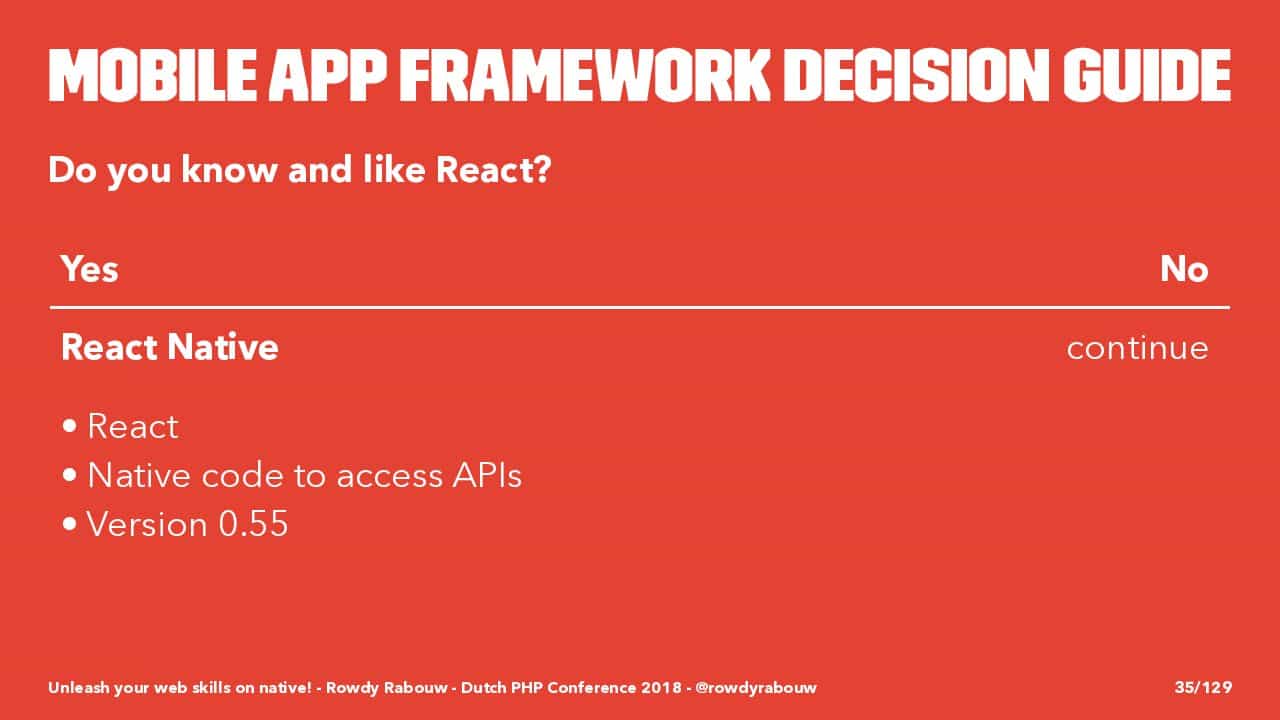 MOBILE APP FRAMEWORK DECISION GUIDE

Do you know and like React?

| Yes | No |
|---|---|
| React Native | continue |

• React
• Native code to access APIs
• Version 0.55

Unleash your web skills on native! - Rowdy Rabouw - Dutch PHP Conference 2018 - @rowdyrabouw

35/129